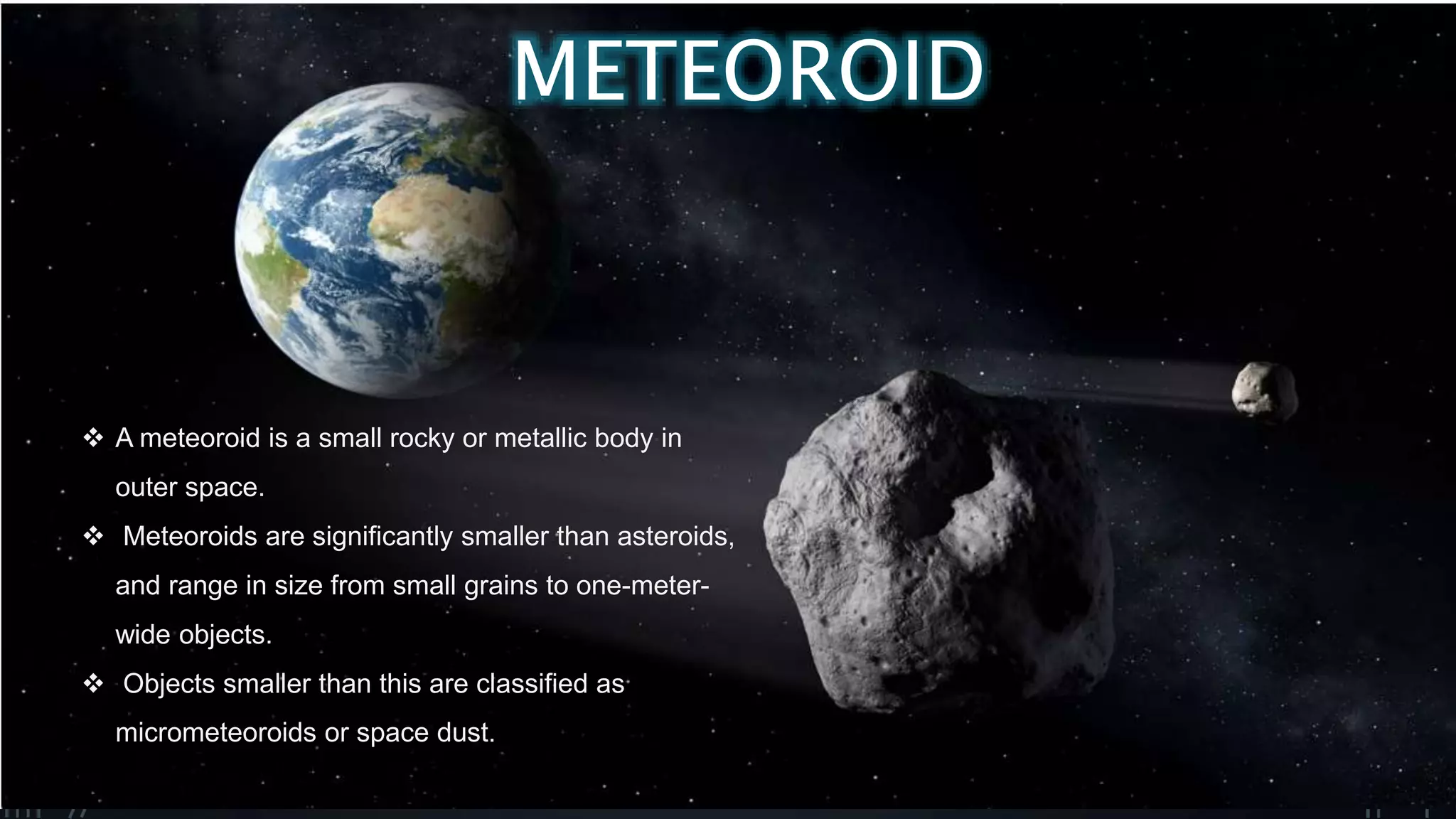 METEOROID

❖ A meteoroid is a small rocky or metallic body in outer space.

❖ Meteoroids are significantly smaller than asteroids, and range in size from small grains to one-meter-wide objects.

❖ Objects smaller than this are classified as micrometeoroids or space dust.